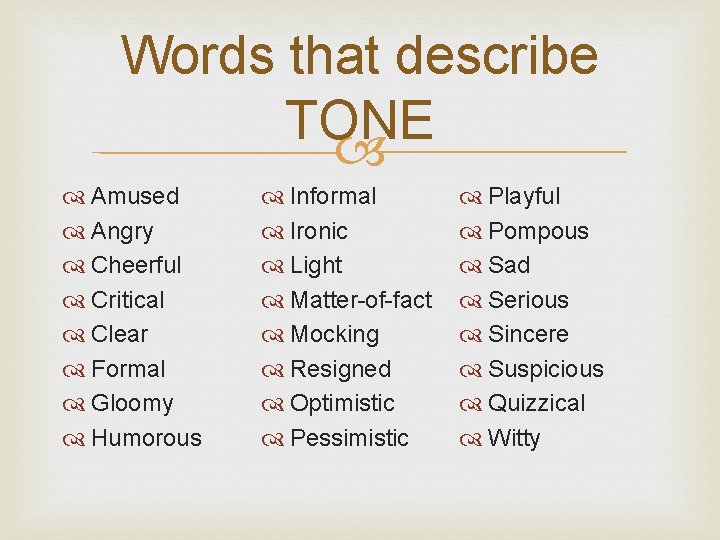 Words that describe TONE

Amused
Angry
Cheerful
Critical
Clear
Formal
Gloomy
Humorous

Informal
Ironic
Light
Matter-of-fact
Mocking
Resigned
Optimistic
Pessimistic

Playful
Pompous
Sad
Serious
Sincere
Suspicious
Quizzical
Witty